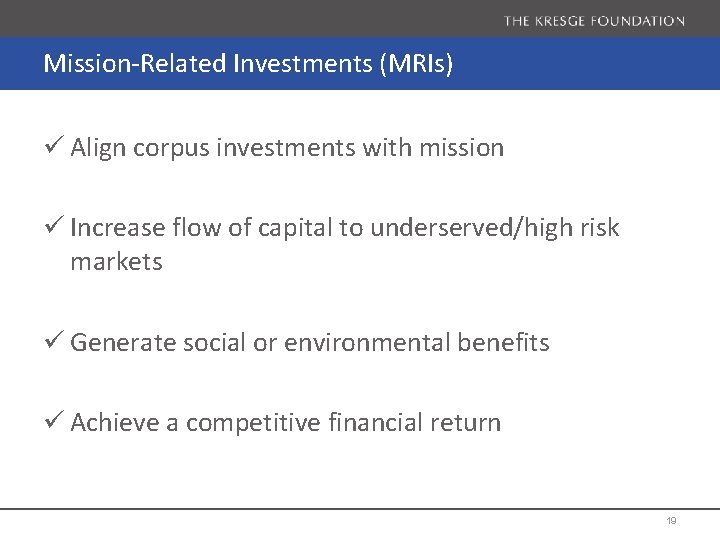 THE KRESGE FOUNDATION

Mission-Related Investments (MRIs)

✓ Align corpus investments with mission

✓ Increase flow of capital to underserved/high risk markets

✓ Generate social or environmental benefits

✓ Achieve a competitive financial return

19